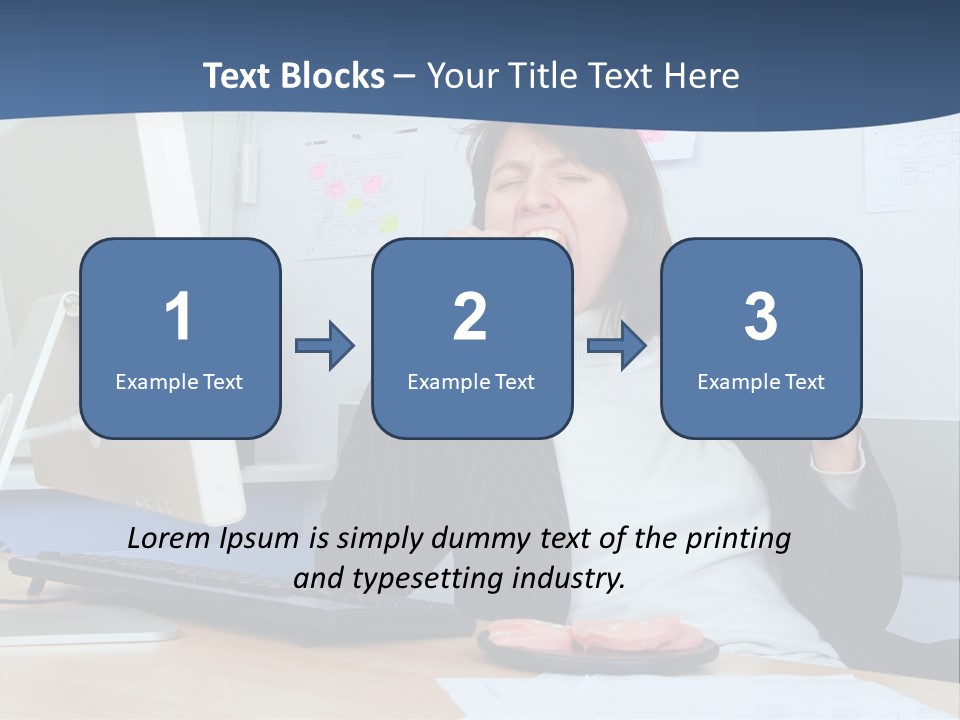 Text Blocks – Your Title Text Here

1
Example Text

2
Example Text

3
Example Text

Lorem Ipsum is simply dummy text of the printing and typesetting industry.